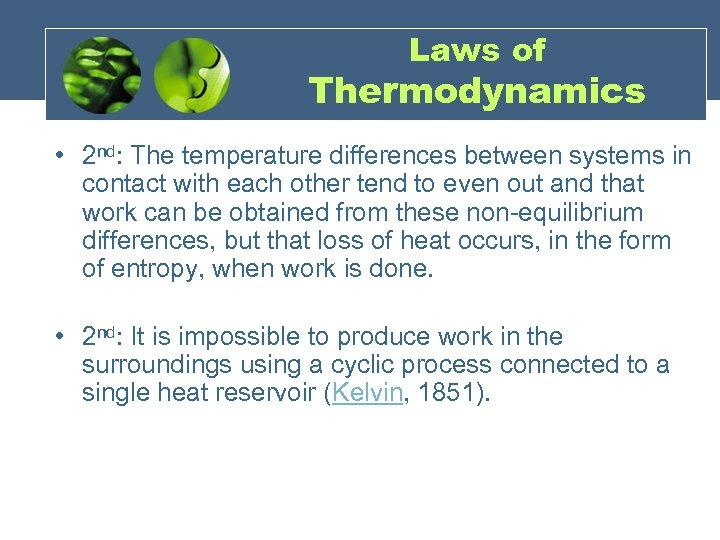 Laws of Thermodynamics

• 2nd: The temperature differences between systems in contact with each other tend to even out and that work can be obtained from these non-equilibrium differences, but that loss of heat occurs, in the form of entropy, when work is done.

• 2nd: It is impossible to produce work in the surroundings using a cyclic process connected to a single heat reservoir (Kelvin, 1851).